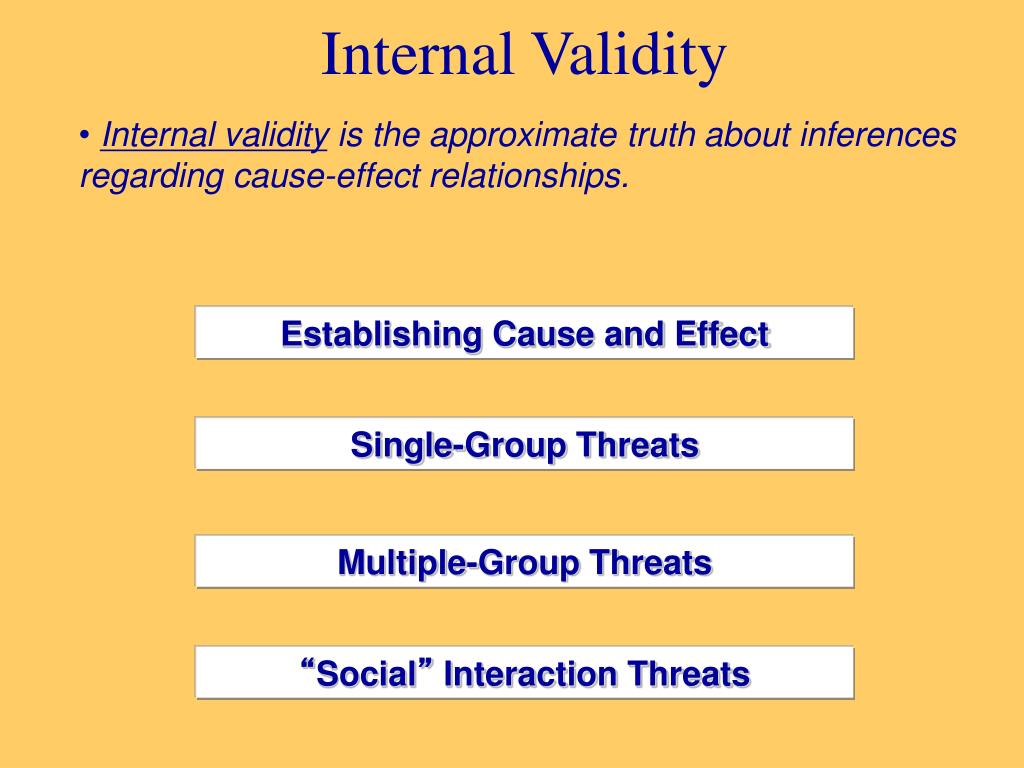 Internal Validity

• Internal validity is the approximate truth about inferences regarding cause-effect relationships.

Establishing Cause and Effect

Single-Group Threats

Multiple-Group Threats

“Social” Interaction Threats